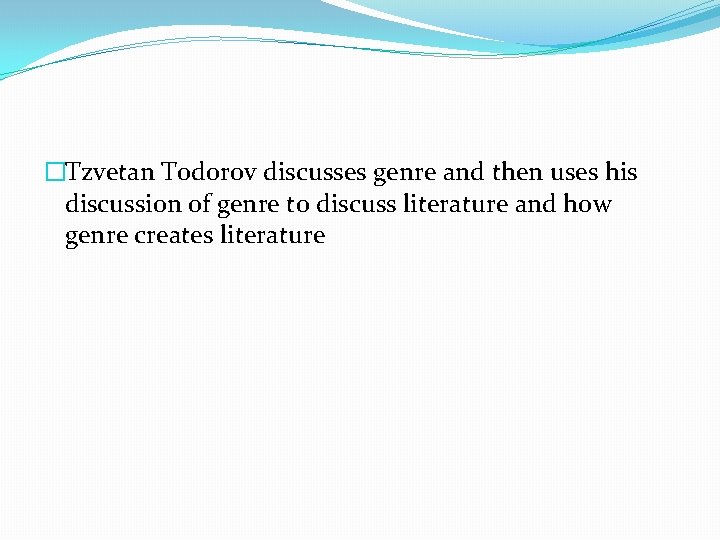 Tzvetan Todorov discusses genre and then uses his discussion of genre to discuss literature and how genre creates literature